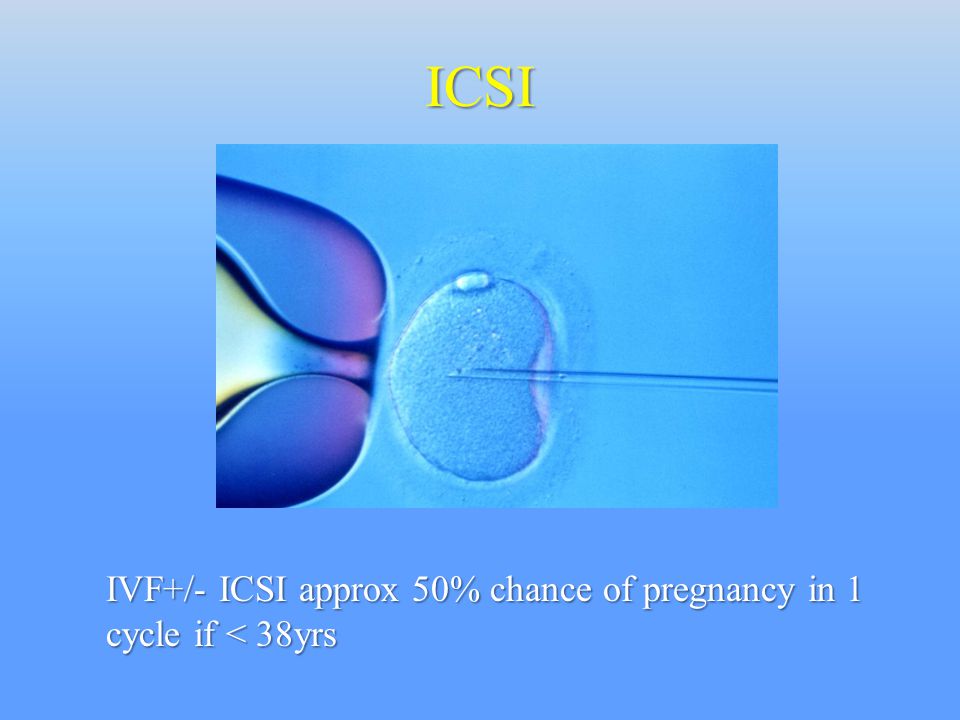 ICSI

IVF+/- ICSI approx 50% chance of pregnancy in 1 cycle if < 38yrs